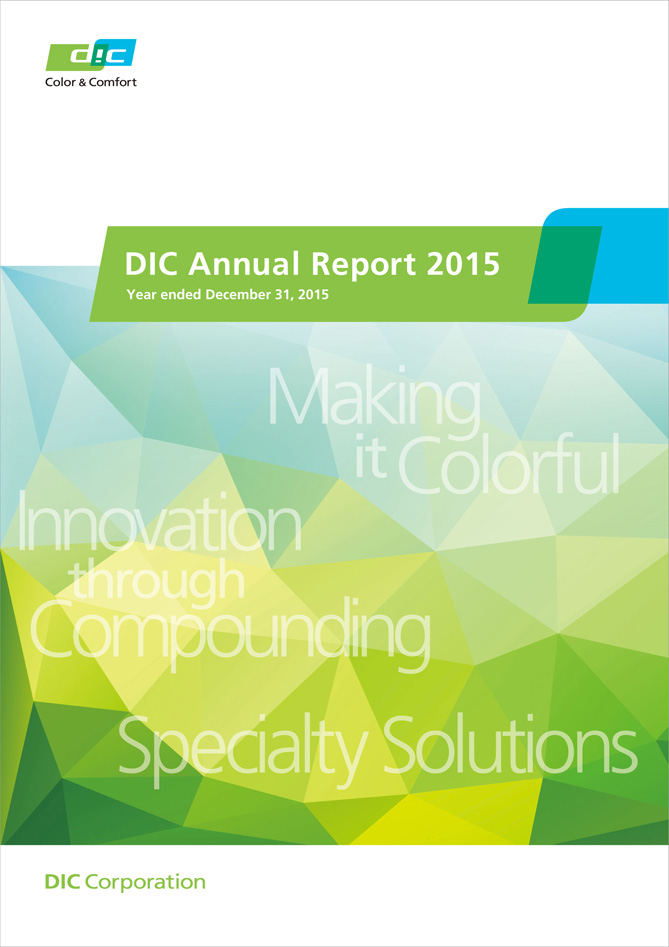 DIC
Color & Comfort

DIC Annual Report 2015
Year ended December 31, 2015

Making it Colorful

Innovation through Compounding

Specialty Solutions

DIC Corporation